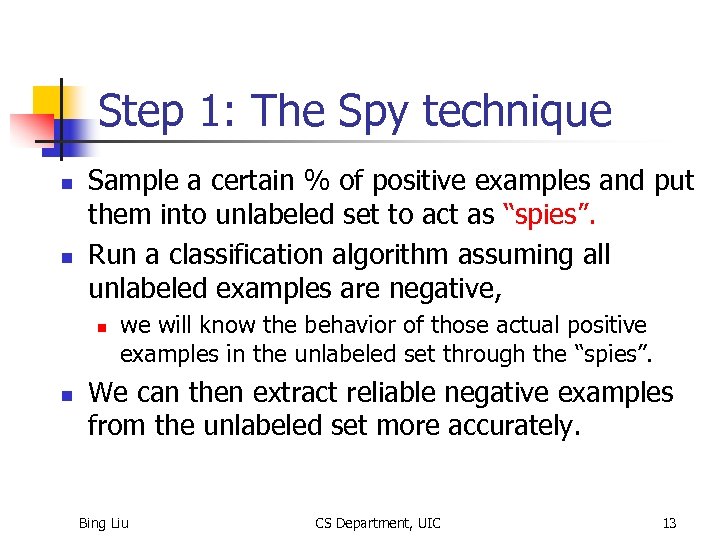 Step 1: The Spy technique

Sample a certain % of positive examples and put them into unlabeled set to act as “spies”.

Run a classification algorithm assuming all unlabeled examples are negative,

we will know the behavior of those actual positive examples in the unlabeled set through the “spies”.

We can then extract reliable negative examples from the unlabeled set more accurately.

Bing Liu

CS Department, UIC

13